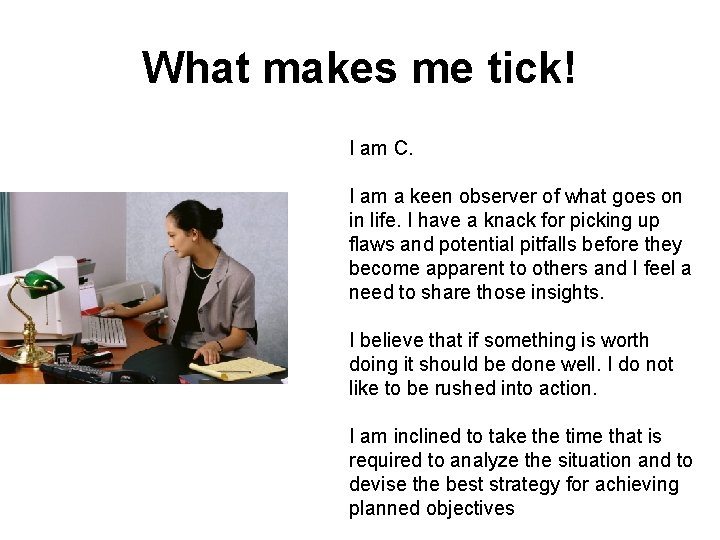 What makes me tick!

I am C.

I am a keen observer of what goes on in life. I have a knack for picking up flaws and potential pitfalls before they become apparent to others and I feel a need to share those insights.

I believe that if something is worth doing it should be done well. I do not like to be rushed into action.

I am inclined to take the time that is required to analyze the situation and to devise the best strategy for achieving planned objectives